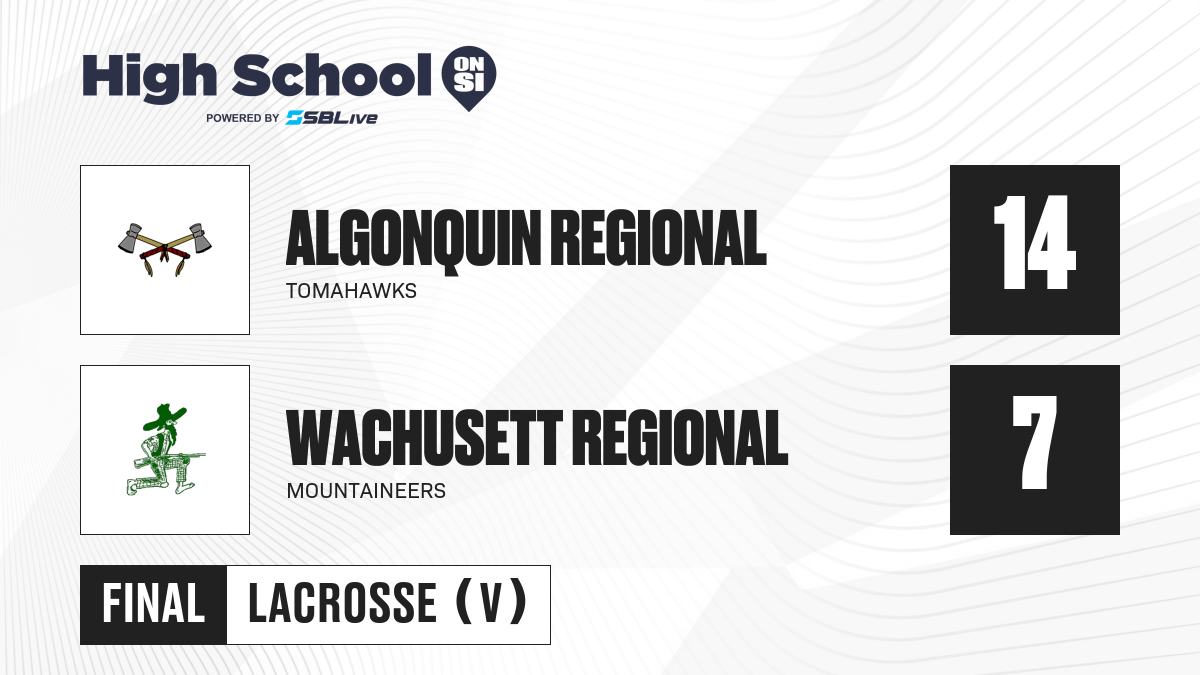 High School ON SI
POWERED BY SBLive

ALGONQUIN REGIONAL
TOMAHAWKS
14

WACHUSETT REGIONAL
MOUNTAINEERS
7

FINAL LACROSSE (V)